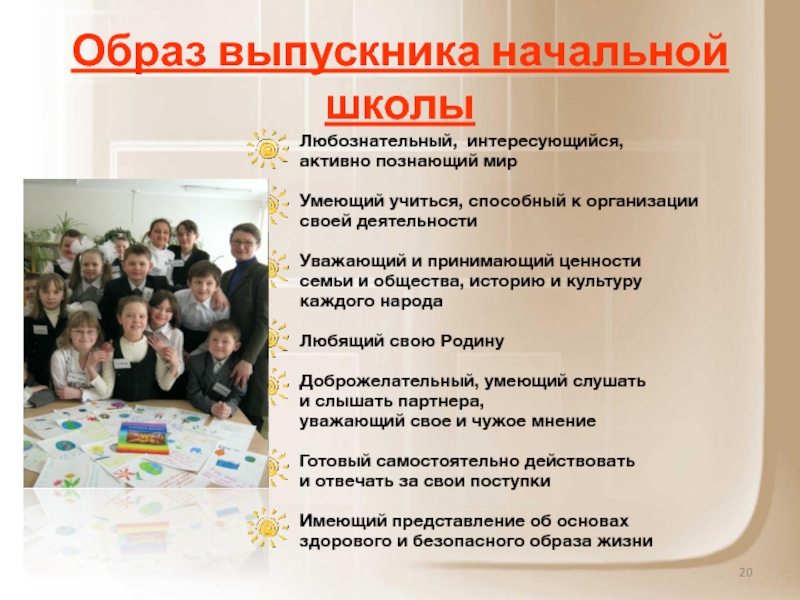 Образ выпускника начальной школы

Любознательный, интересующийся, активно познающий мир

Умеющий учиться, способный к организации своей деятельности

Уважающий и принимающий ценности семьи и общества, историю и культуру каждого народа

Любящий свою Родину

Доброжелательный, умеющий слушать и слышать партнера, уважающий свое и чужое мнение

Готовый самостоятельно действовать и отвечать за свои поступки

Имеющий представление об основах здорового и безопасного образа жизни

20